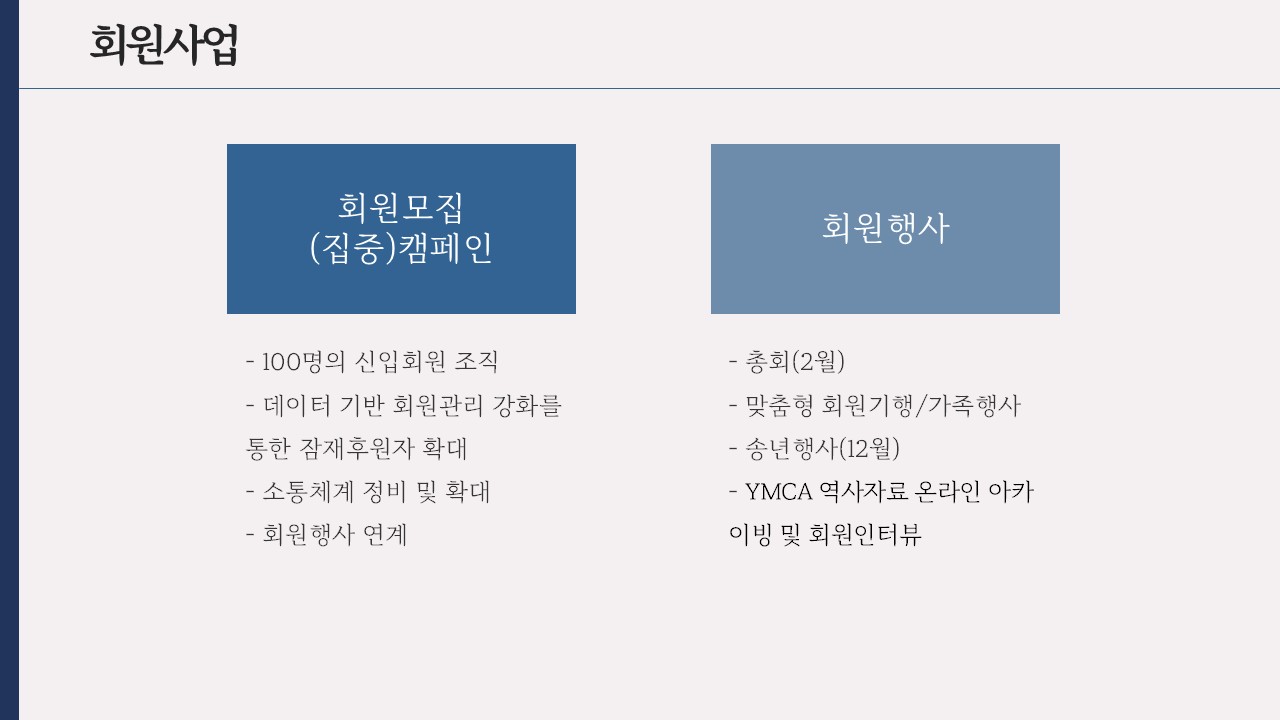 회원사업

회원모집
(집중)캠페인

- 100명의 신입회원 조직
- 데이터 기반 회원관리 강화를 통한 잠재후원자 확대
- 소통체계 정비 및 확대
- 회원행사 연계

회원행사

- 총회(2월)
- 맞춤형 회원기행/가족행사
- 송년행사(12월)
- YMCA 역사자료 온라인 아카이빙 및 회원인터뷰